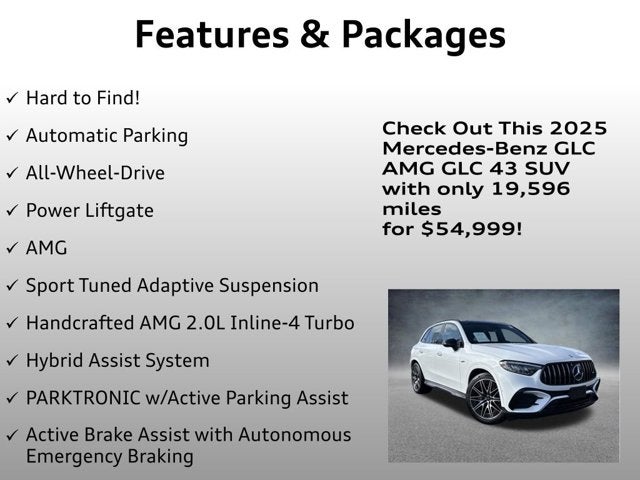 Features & Packages

✓ Hard to Find!

✓ Automatic Parking

✓ All-Wheel-Drive

✓ Power Liftgate

✓ AMG

✓ Sport Tuned Adaptive Suspension

✓ Handcrafted AMG 2.0L Inline-4 Turbo

✓ Hybrid Assist System

✓ PARKTRONIC w/Active Parking Assist

✓ Active Brake Assist with Autonomous Emergency Braking

Check Out This 2025 Mercedes-Benz GLC AMG GLC 43 SUV with only 19,596 miles
for $54,999!